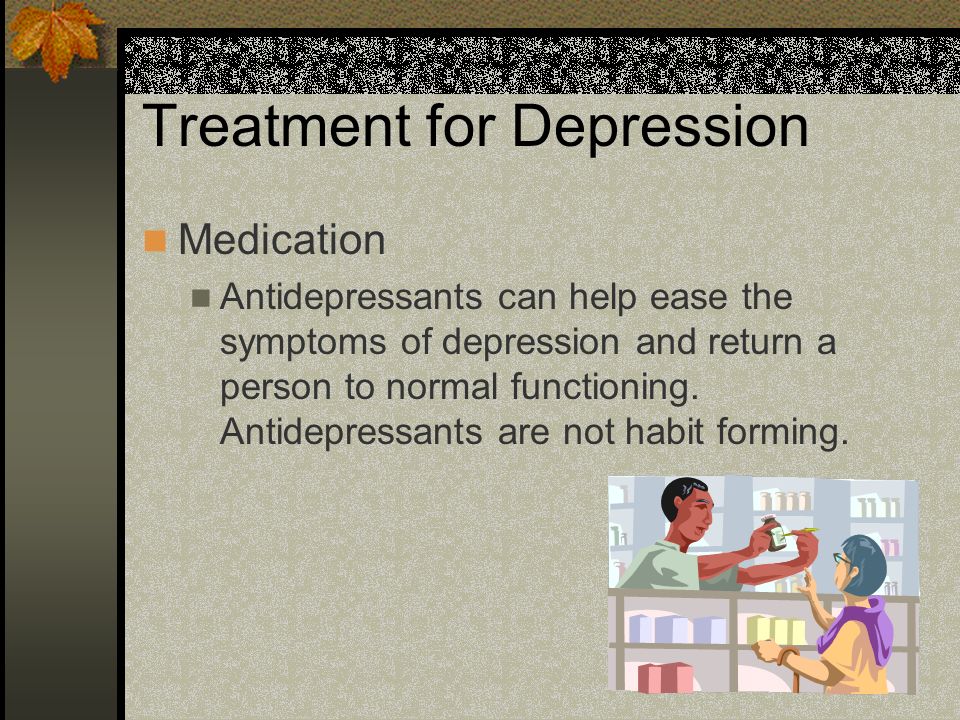 Treatment for Depression

Medication

Antidepressants can help ease the symptoms of depression and return a person to normal functioning. Antidepressants are not habit forming.